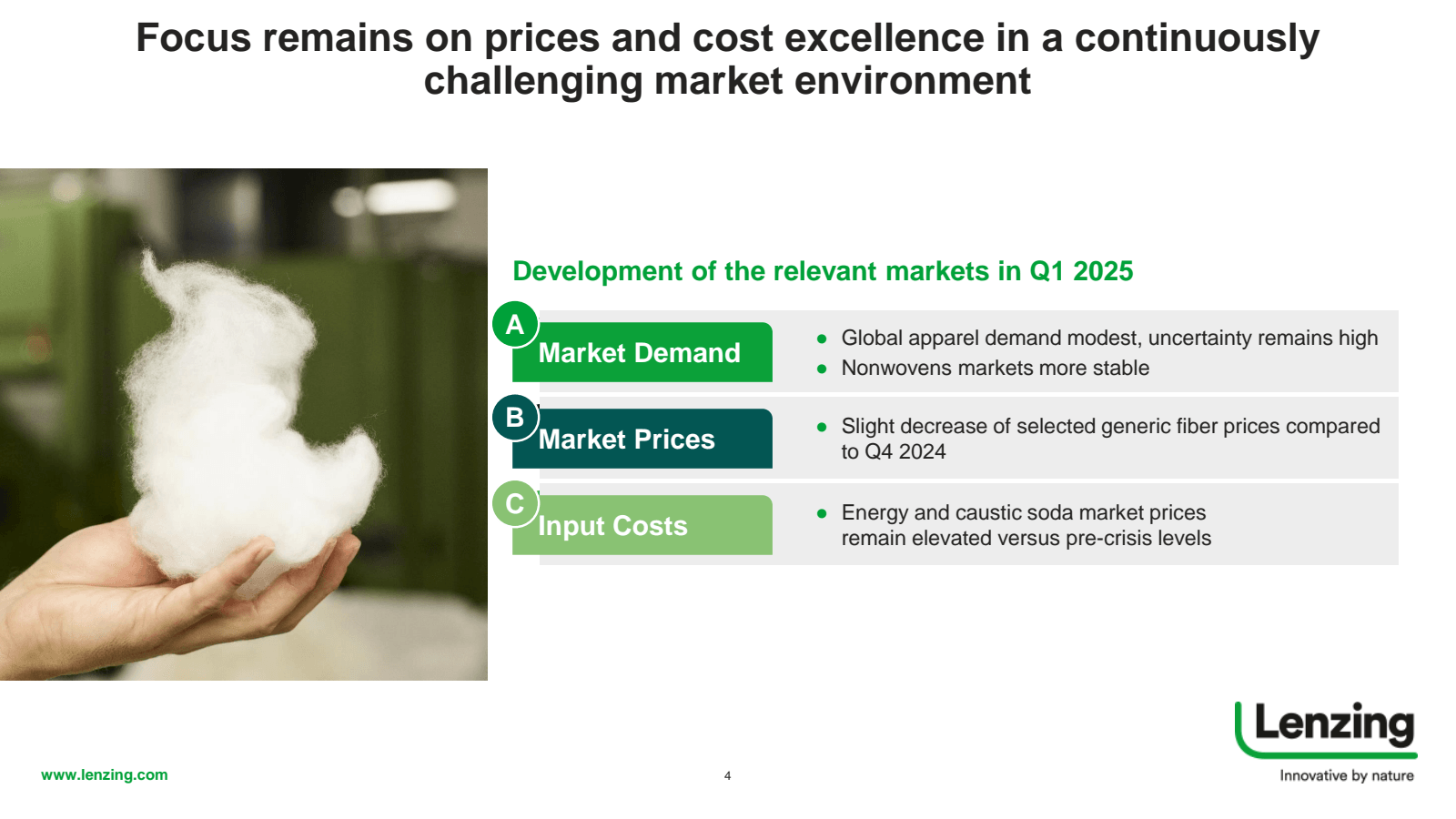 Focus remains on prices and cost excellence in a continuously challenging market environment

Development of the relevant markets in Q1 2025

A Market Demand
- Global apparel demand modest, uncertainty remains high
- Nonwovens markets more stable

B Market Prices
- Slight decrease of selected generic fiber prices compared to Q4 2024

C Input Costs
- Energy and caustic soda market prices remain elevated versus pre-crisis levels

www.lenzing.com

4

Lenzing
Innovative by nature